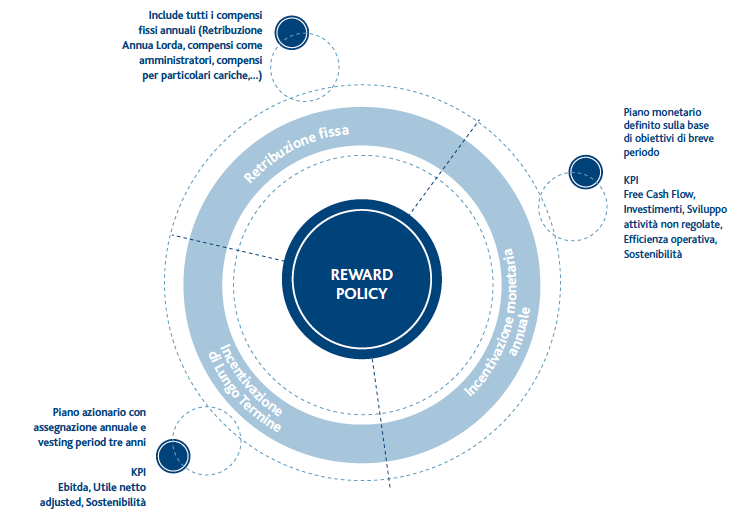 Include tutti i compensi fissi annuali (Retribuzione Annua Lorda, compensi come amministratori, compensi per particolari cariche,...)

Retribuzione fissa

Piano monetario definito sulla base di obiettivi di breve periodo

KPI
Free Cash Flow, Investimenti, Sviluppo attività non regolate, Efficienza operativa, Sostenibilità

REWARD POLICY

Incentivazione monetaria annuale

Incentivazione di Lungo Termine

Piano azionario con assegnazione annuale e vesting period tre anni

KPI
Ebitda, Utile netto adjusted, Sostenibilità